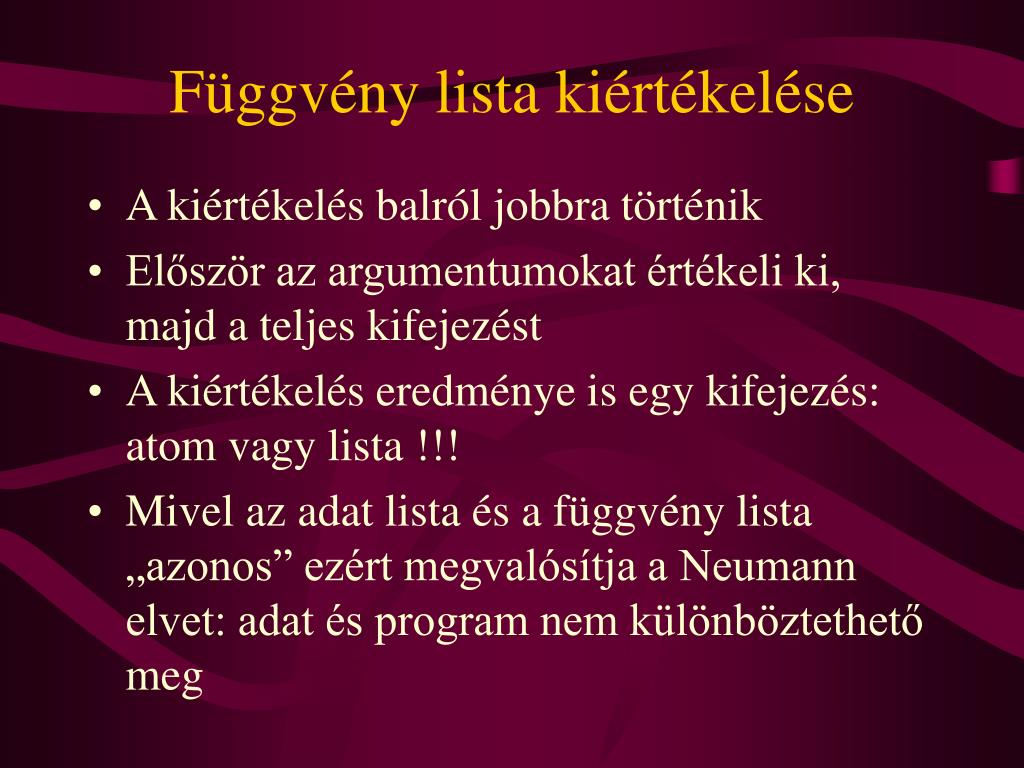 Függvény lista kiértékelése

• A kiértékelés balról jobbra történik
• Először az argumentumokat értékeli ki, majd a teljes kifejezést
• A kiértékelés eredménye is egy kifejezés: atom vagy lista !!!
• Mivel az adat lista és a függvény lista „azonos” ezért megvalósítja a Neumann elvet: adat és program nem különböztethető meg